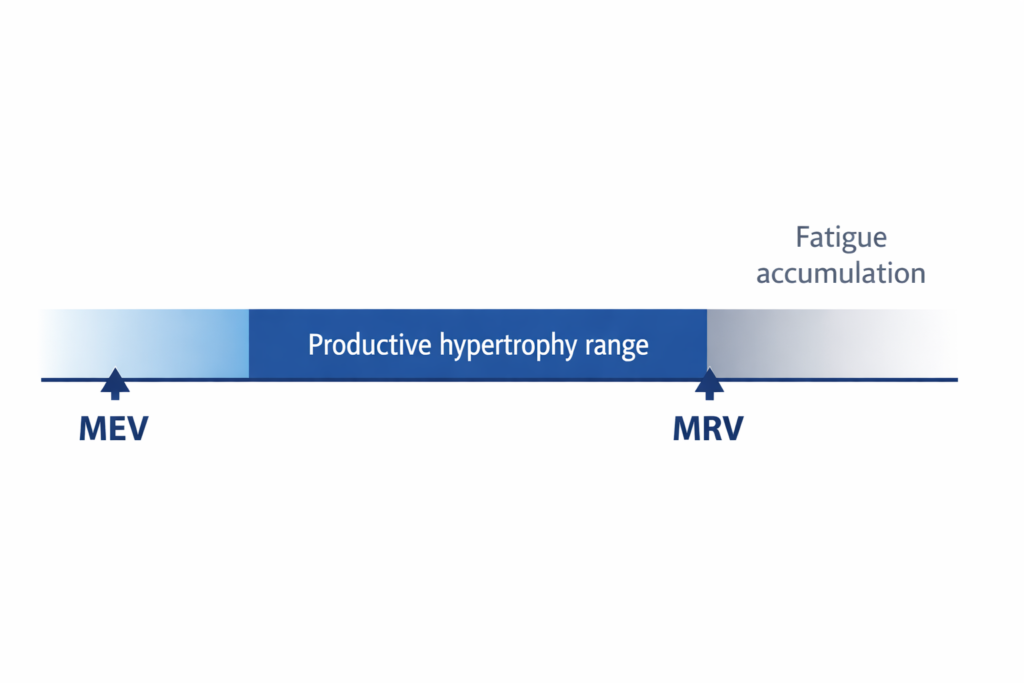 Fatigue accumulation

Productive hypertrophy range

MEV

MRV